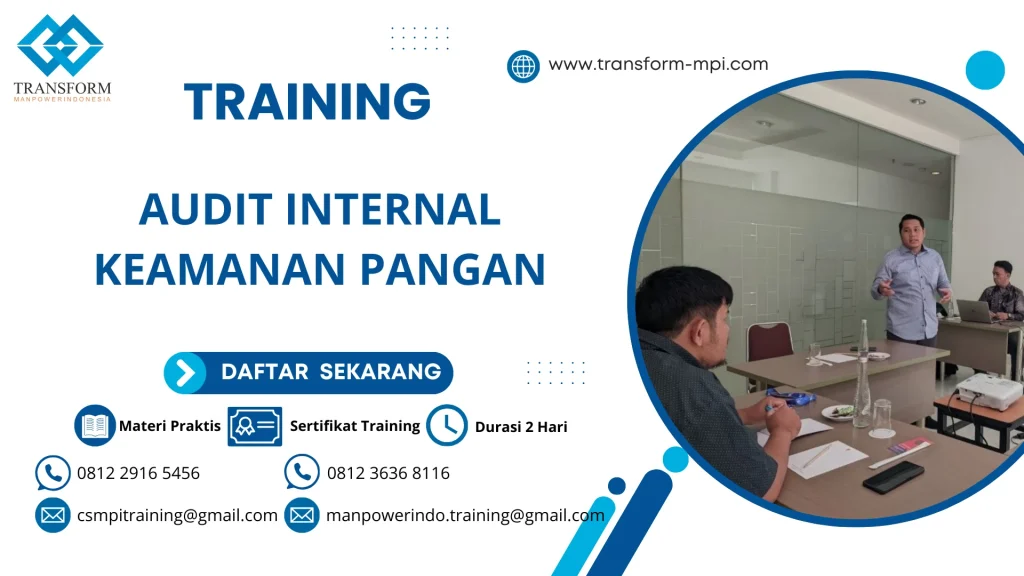 TRANSFORM
MANPOWERINDONESIA

www.transform-mpi.com

TRAINING

AUDIT INTERNAL
KEAMANAN PANGAN

DAFTAR SEKARANG

Materi Praktis
Sertifikat Training
Durasi 2 Hari

0812 2916 5456
0812 3636 8116

csmpitraining@gmail.com
manpowerindo.training@gmail.com